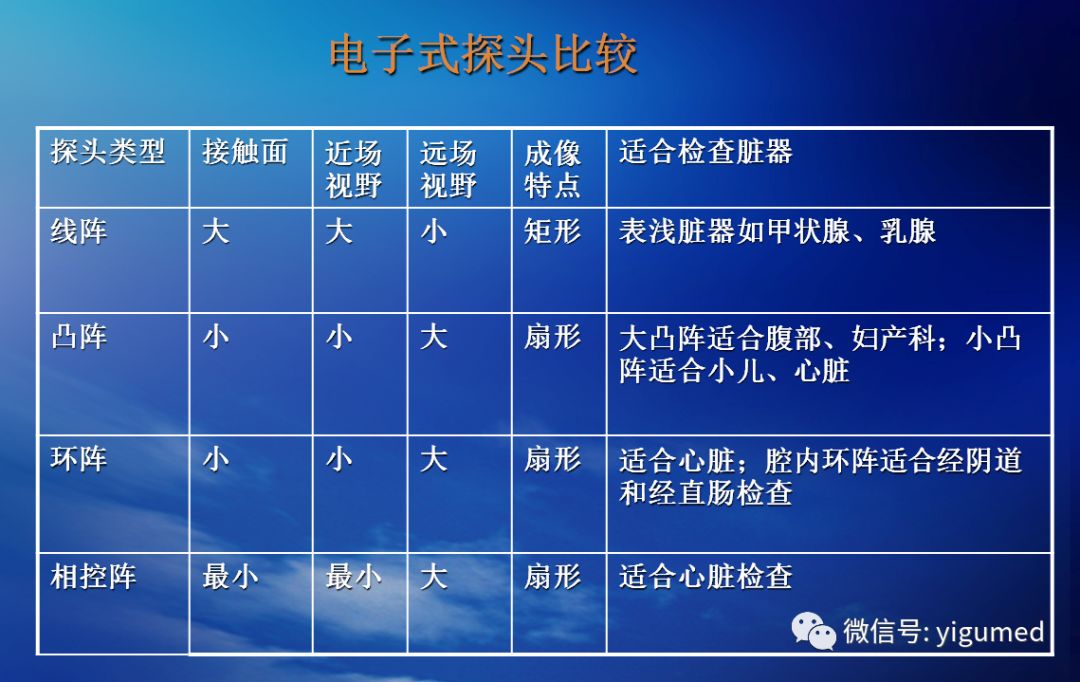 电子式探头比较

| 探头类型 | 接触面 | 近场视野 | 远场视野 | 成像特点 | 适合检查脏器 |
|---|---|---|---|---|---|
| 线阵 | 大 | 大 | 小 | 矩形 | 表浅脏器如甲状腺、乳腺 |
| 凸阵 | 小 | 小 | 大 | 扇形 | 大凸阵适合腹部、妇产科；小凸阵适合小儿、心脏 |
| 环阵 | 小 | 小 | 大 | 扇形 | 适合心脏；腔内环阵适合经阴道和经直肠检查 |
| 相控阵 | 最小 | 最小 | 大 | 扇形 | 适合心脏检查 |

微信号: yigumed